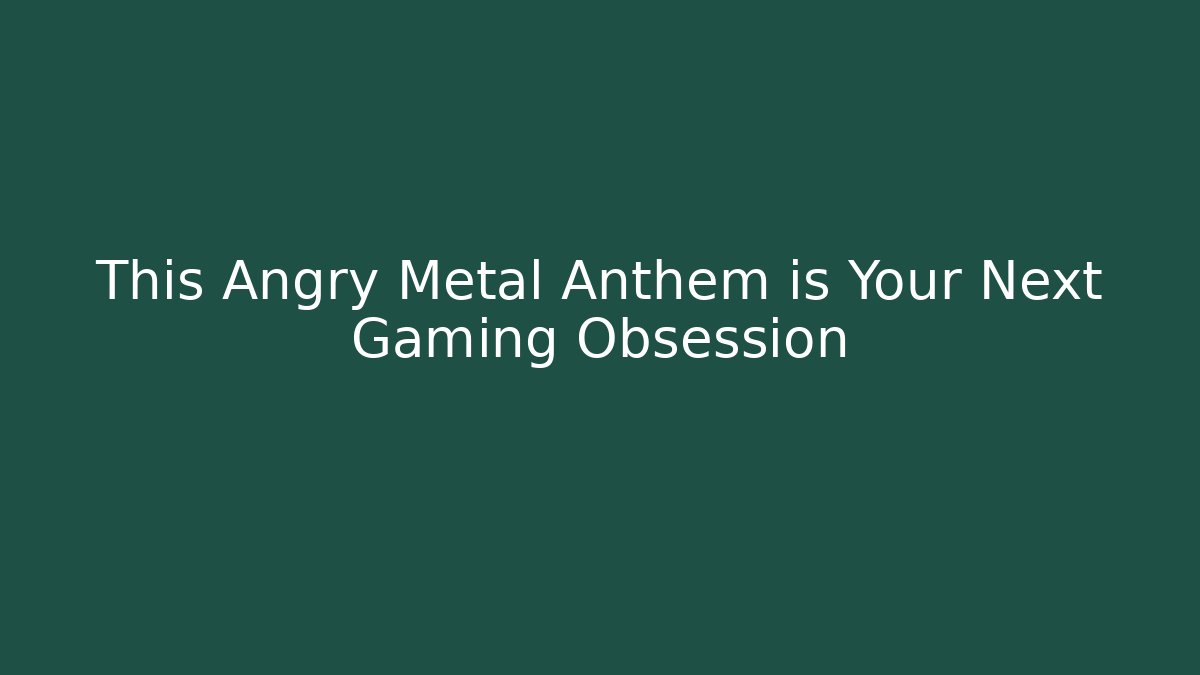 This Angry Metal Anthem is Your Next Gaming Obsession